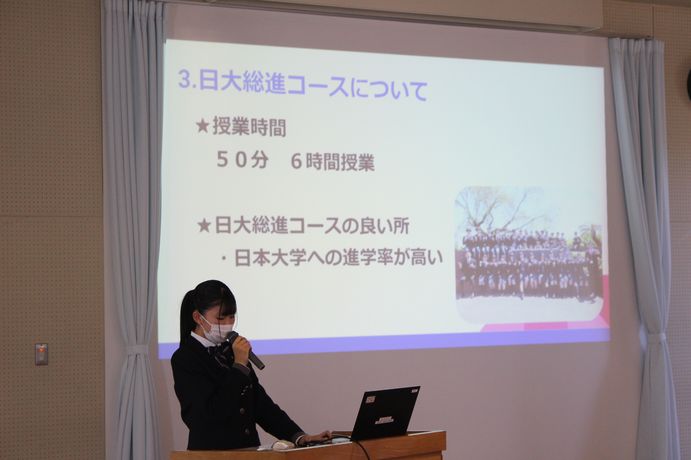 3.日大総進コースについて

★授業時間

５０分　６時間授業

★日大総進コースの良い所

・日本大学への進学率が高い